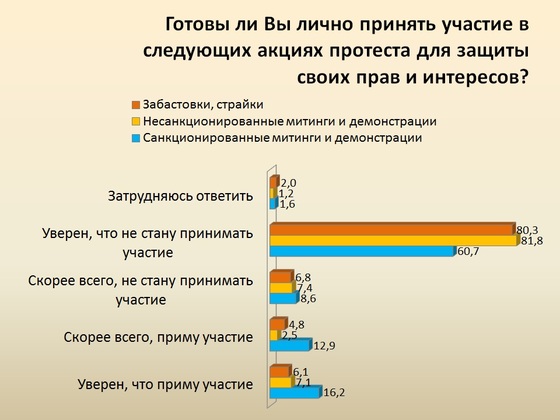 Готовы ли Вы лично принять участие в следующих акциях протеста для защиты своих прав и интересов?

Забастовки, страйки
Несанкционированные митинги и демонстрации
Санкционированные митинги и демонстрации

Затрудняюсь ответить
2,0
1,2
1,6

Уверен, что не стану принимать участие
80,3
81,8
60,7

Скорее всего, не стану принимать участие
6,8
7,4
8,6

Скорее всего, приму участие
4,8
2,5
12,9

Уверен, что приму участие
6,1
7,1
16,2